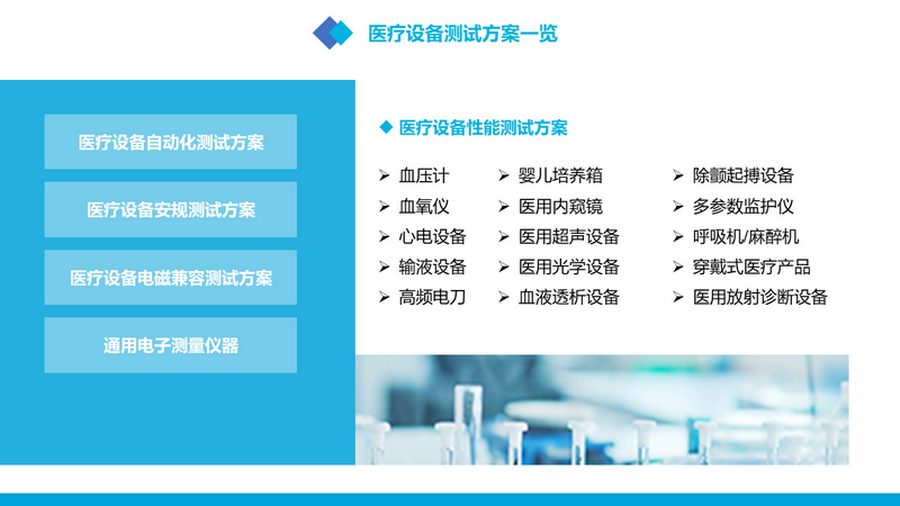 医疗设备测试方案一览

医疗设备自动化测试方案

医疗设备安规测试方案

医疗设备电磁兼容测试方案

通用电子测量仪器

◆ 医疗设备性能测试方案

➢ 血压计
➢ 血氧仪
➢ 心电设备
➢ 输液设备
➢ 高频电刀

➢ 婴儿培养箱
➢ 医用内窥镜
➢ 医用超声设备
➢ 医用光学设备
➢ 血液透析设备

➢ 除颤起搏设备
➢ 多参数监护仪
➢ 呼吸机/麻醉机
➢ 穿戴式医疗产品
➢ 医用放射诊断设备